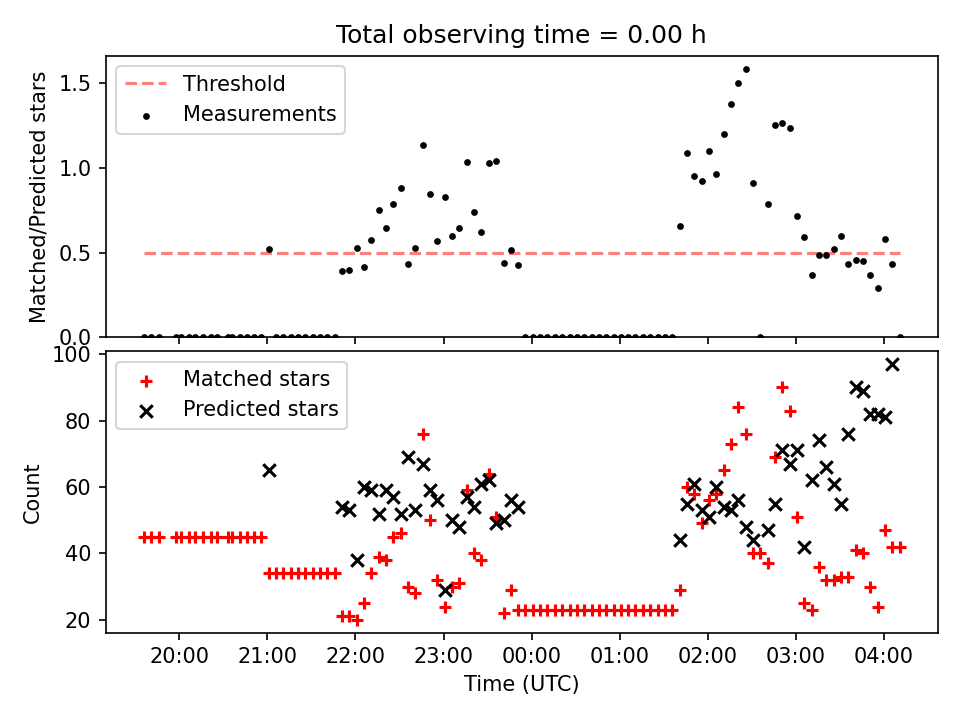 Total observing time = 0.00 h

Threshold
Measurements

Matched/Predicted stars

1.5
1.0
0.5
0.0

Matched stars
Predicted stars

Count

100
80
60
40
20

20:00
21:00
22:00
23:00
00:00
01:00
02:00
03:00
04:00

Time (UTC)